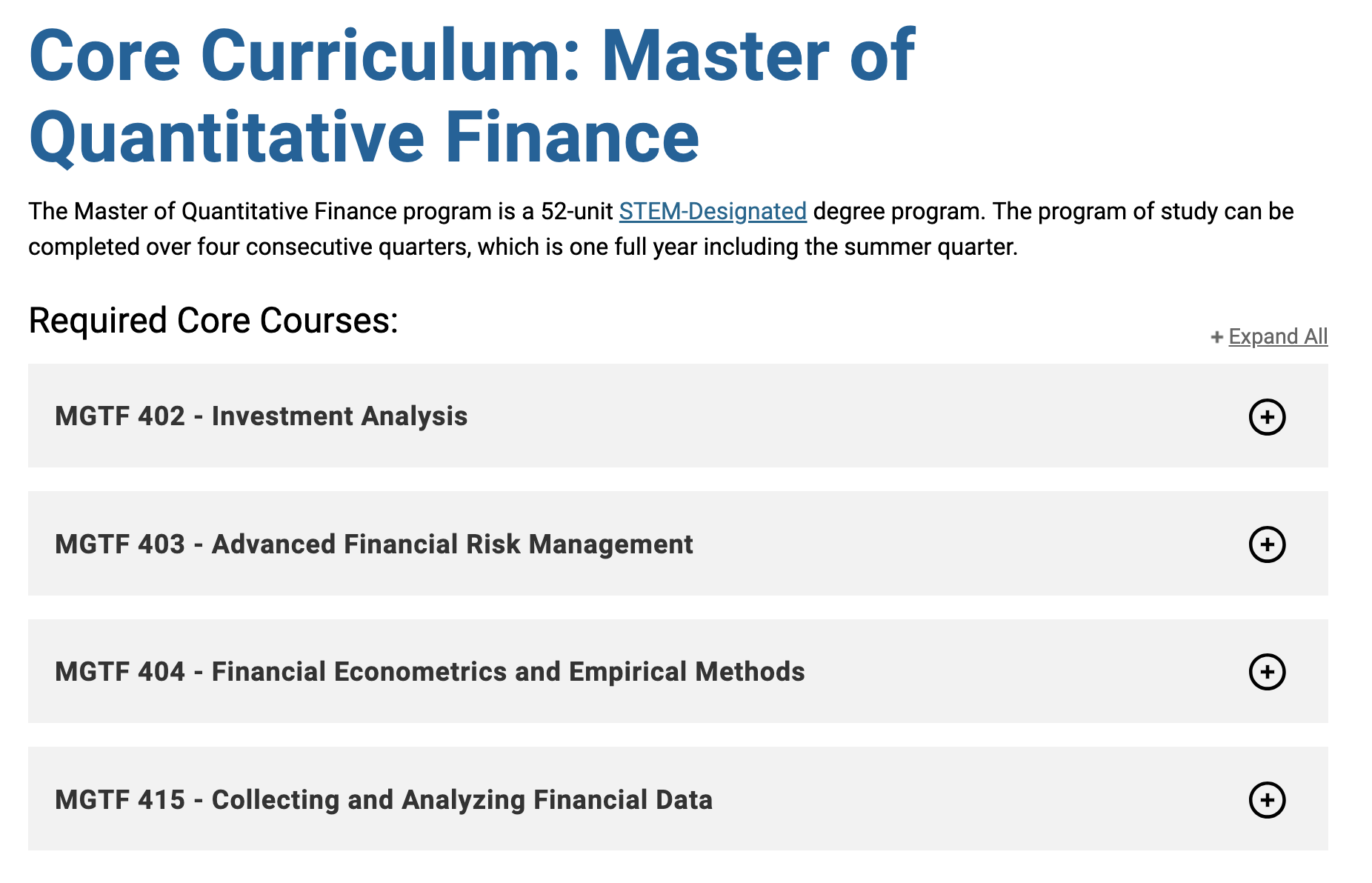 Core Curriculum: Master of Quantitative Finance

The Master of Quantitative Finance program is a 52-unit STEM-Designated degree program. The program of study can be completed over four consecutive quarters, which is one full year including the summer quarter.

Required Core Courses:

+ Expand All

MGTF 402 - Investment Analysis

MGTF 403 - Advanced Financial Risk Management

MGTF 404 - Financial Econometrics and Empirical Methods

MGTF 415 - Collecting and Analyzing Financial Data